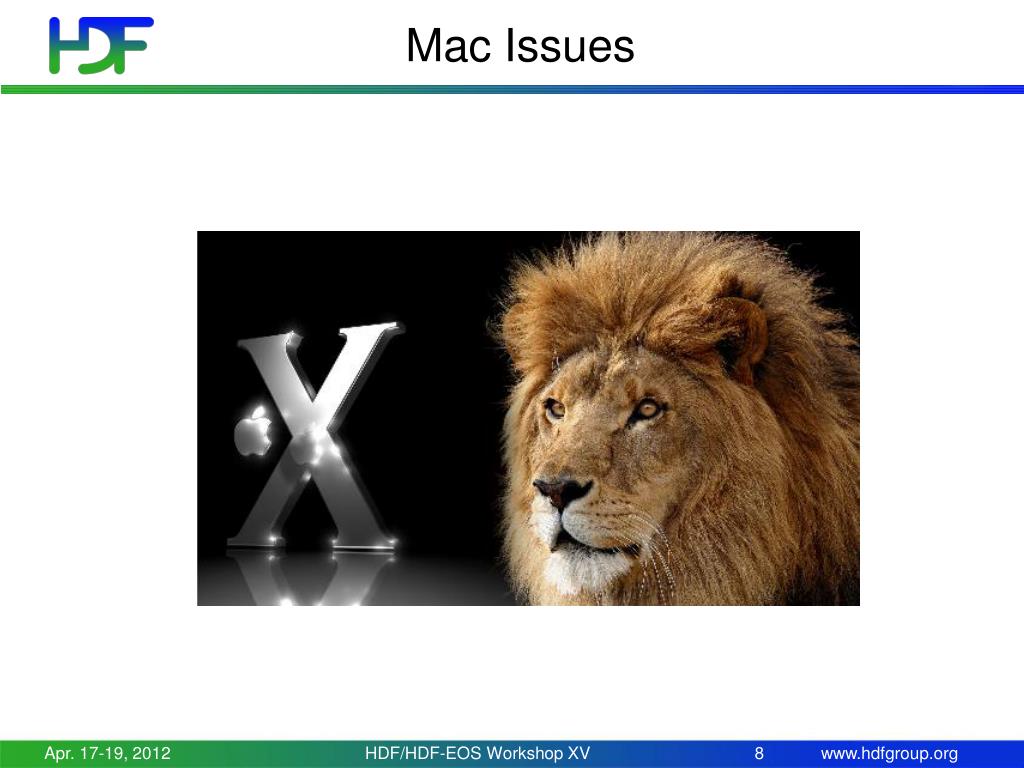 HDF

Mac Issues

X

Apr. 17-19, 2012 HDF/HDF-EOS Workshop XV 8 www.hdfgroup.org